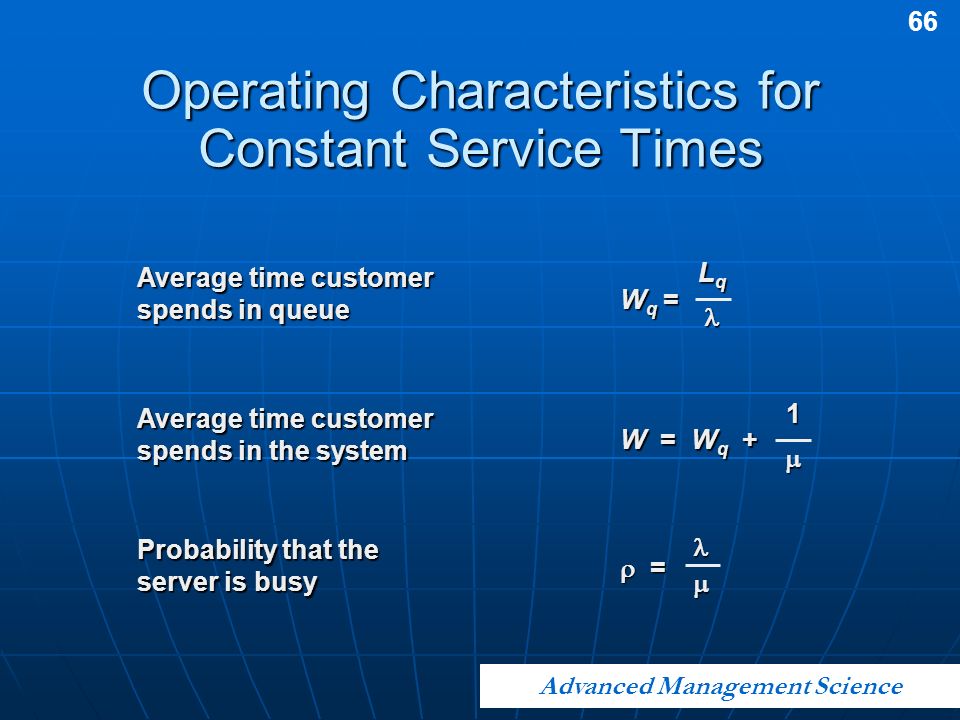 66

Operating Characteristics for Constant Service Times

Average time customer spends in queue

$W_q = \frac{L_q}{\lambda}$

Average time customer spends in the system

$W = W_q + \frac{1}{\mu}$

Probability that the server is busy

$\rho = \frac{\lambda}{\mu}$

Advanced Management Science